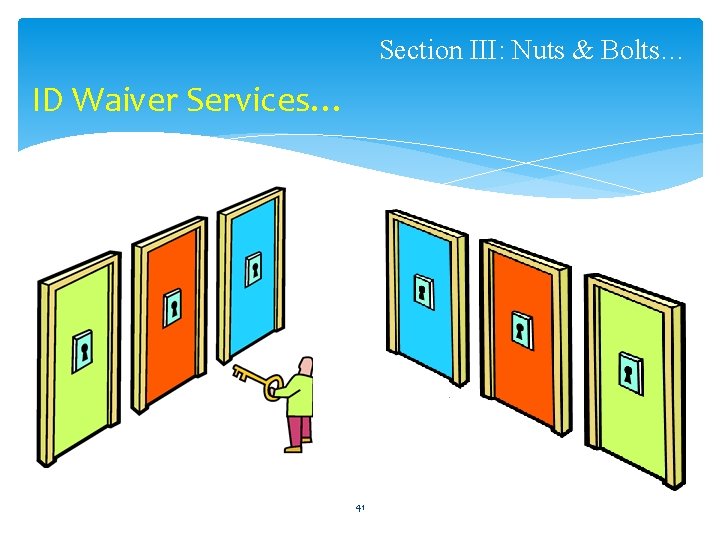 Section III: Nuts & Bolts…

ID Waiver Services…

41